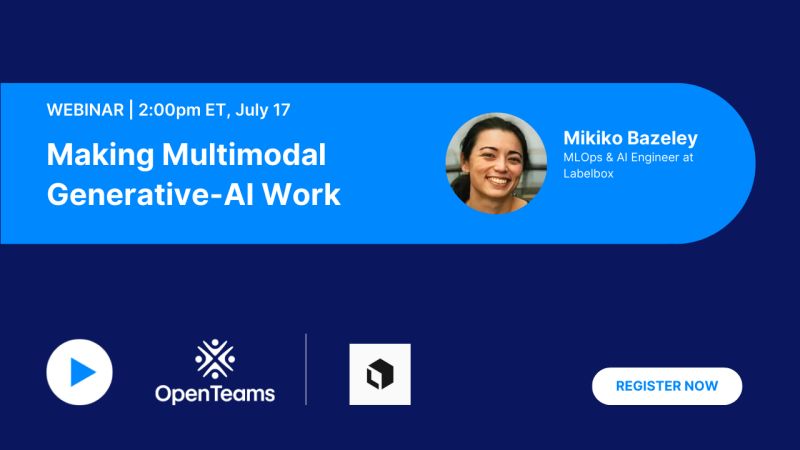 WEBINAR | 2:00pm ET, July 17

Making Multimodal Generative-AI Work

Mikiko Bazeley
MLOps & AI Engineer at Labelbox

OpenTeams

REGISTER NOW